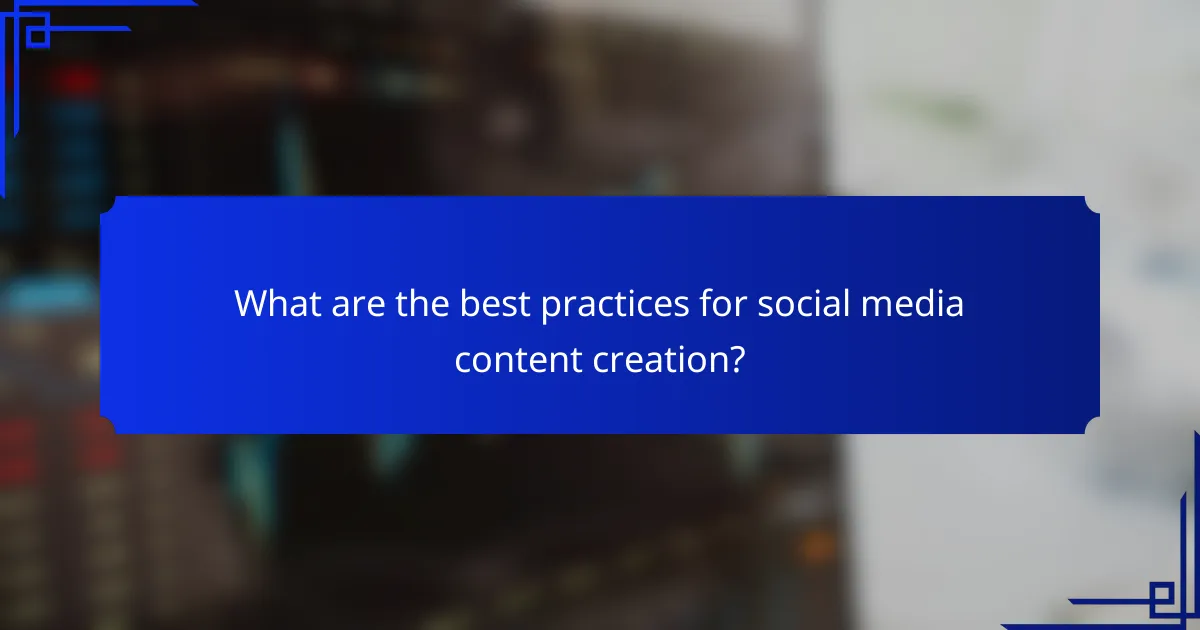 What are the best practices for social media content creation?